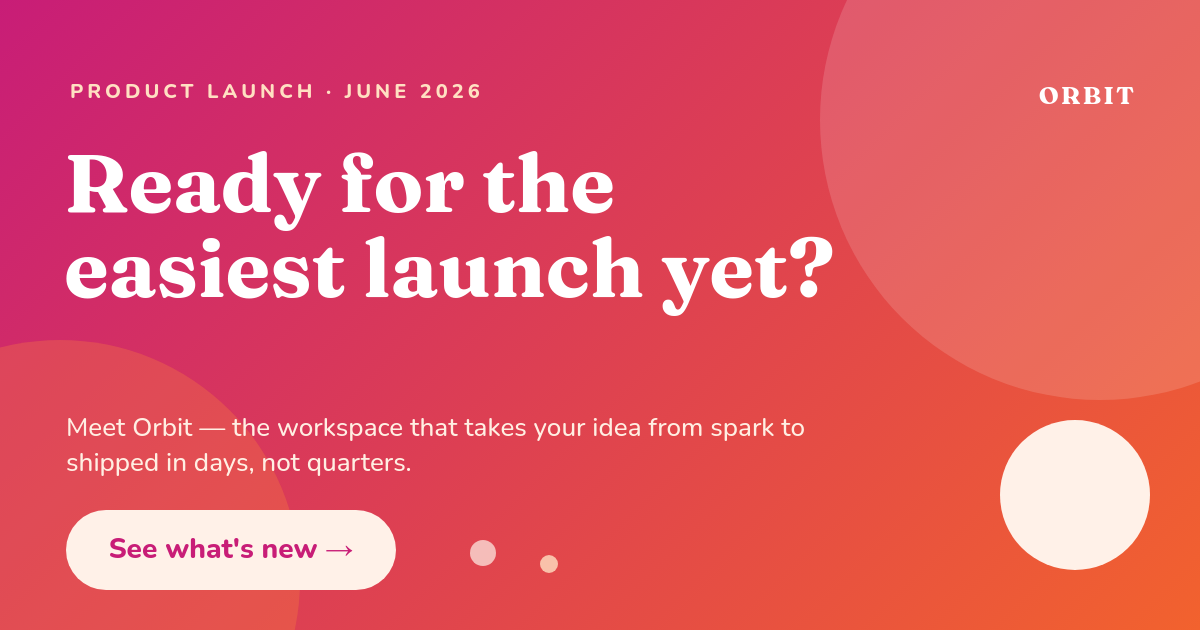 PRODUCT LAUNCH · JUNE 2026

ORBIT

Ready for the easiest launch yet?

Meet Orbit — the workspace that takes your idea from spark to shipped in days, not quarters.

See what's new →